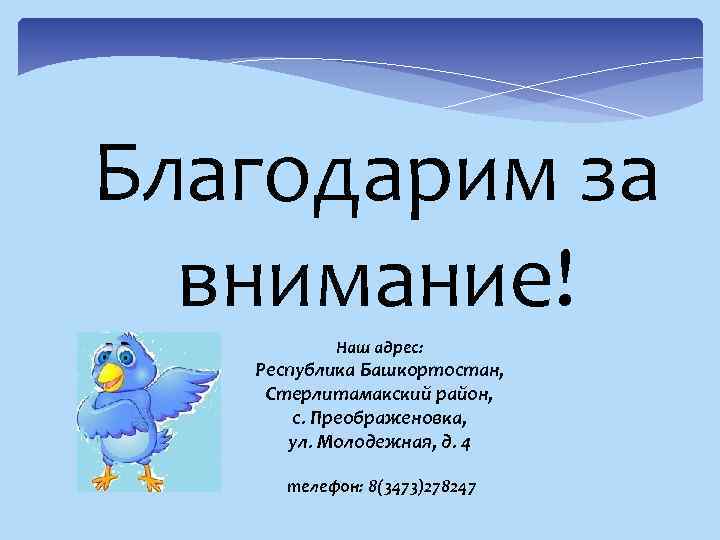 Благодарим за внимание!

Наш адрес:
Республика Башкортостан,
Стерлитамакский район,
с. Преображеновка,
ул. Молодежная, д. 4

телефон: 8(3473)278247